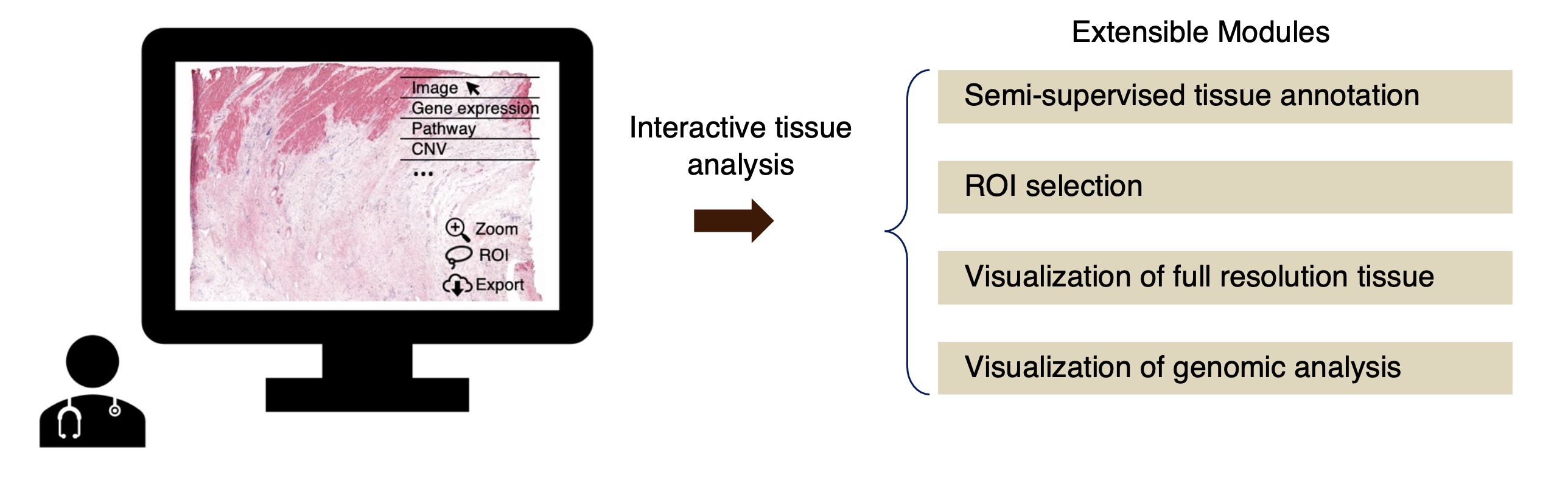 Image
Gene expression
Pathway
CNV
...

Zoom
ROI
Export

Interactive tissue analysis

Extensible Modules

Semi-supervised tissue annotation

ROI selection

Visualization of full resolution tissue

Visualization of genomic analysis